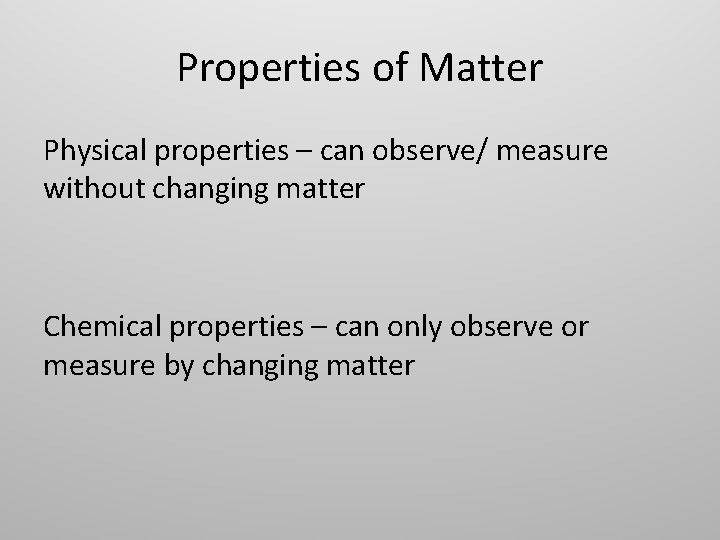 Properties of Matter

Physical properties – can observe/ measure without changing matter

Chemical properties – can only observe or measure by changing matter